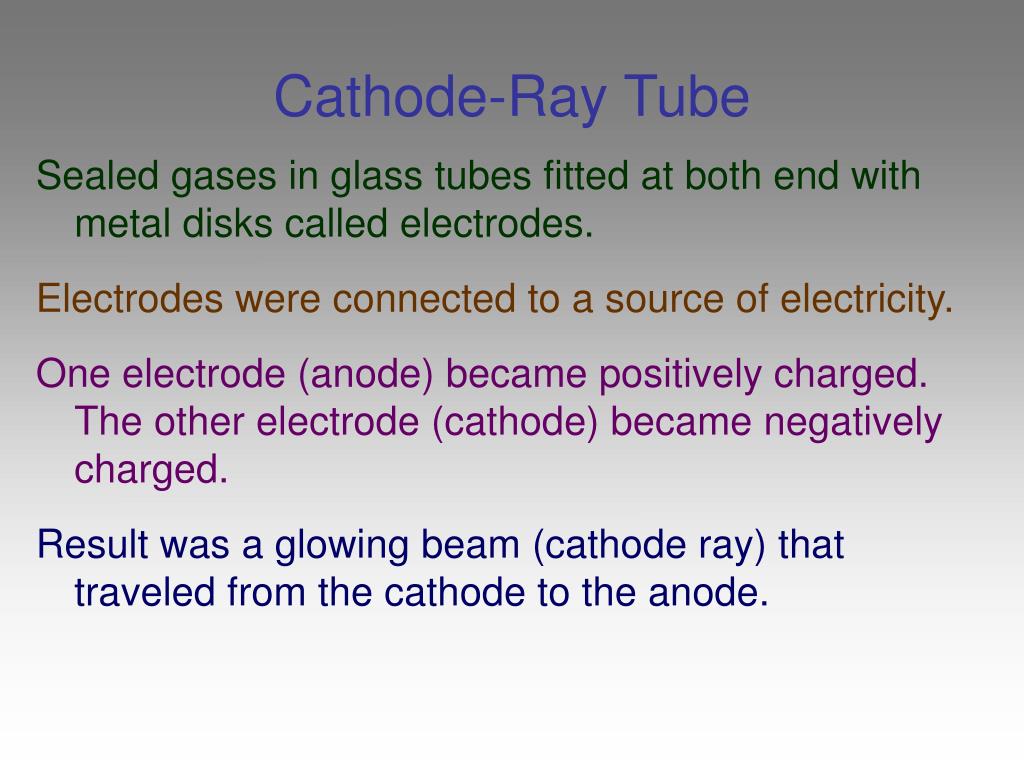 Cathode-Ray Tube

Sealed gases in glass tubes fitted at both end with metal disks called electrodes.

Electrodes were connected to a source of electricity.

One electrode (anode) became positively charged. The other electrode (cathode) became negatively charged.

Result was a glowing beam (cathode ray) that traveled from the cathode to the anode.